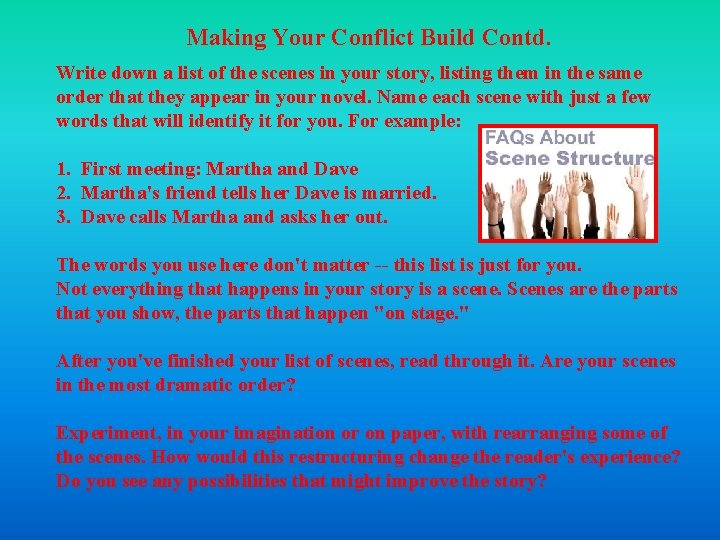 Making Your Conflict Build Contd.

Write down a list of the scenes in your story, listing them in the same order that they appear in your novel. Name each scene with just a few words that will identify it for you. For example:

FAQs About
Scene Structure

1. First meeting: Martha and Dave
2. Martha's friend tells her Dave is married.
3. Dave calls Martha and asks her out.

The words you use here don't matter -- this list is just for you.
Not everything that happens in your story is a scene. Scenes are the parts that you show, the parts that happen "on stage."

After you've finished your list of scenes, read through it. Are your scenes in the most dramatic order?

Experiment, in your imagination or on paper, with rearranging some of the scenes. How would this restructuring change the reader's experience? Do you see any possibilities that might improve the story?